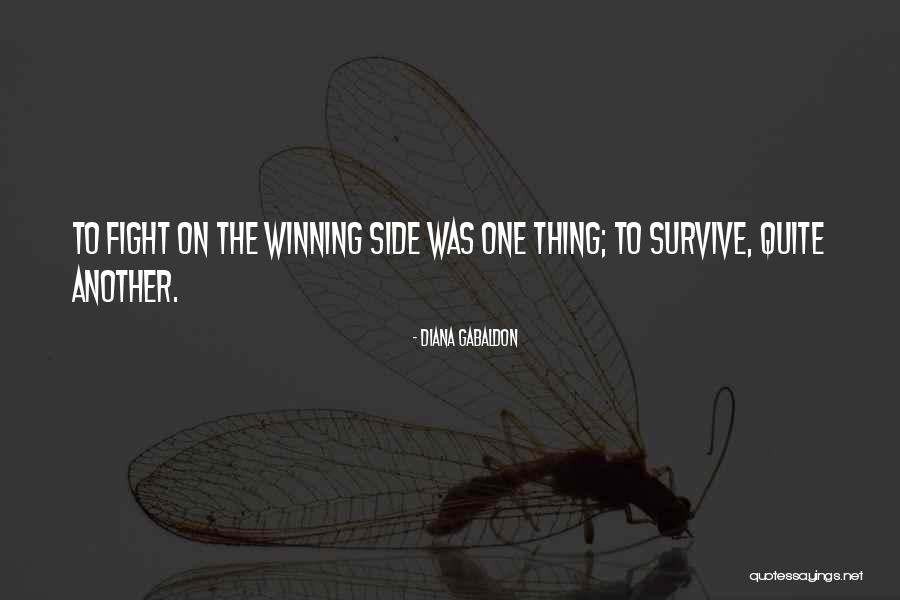 TO FIGHT ON THE WINNING SIDE WAS ONE THING; TO SURVIVE, QUITE ANOTHER.

- DIANA GABALDON

quotessayings.net